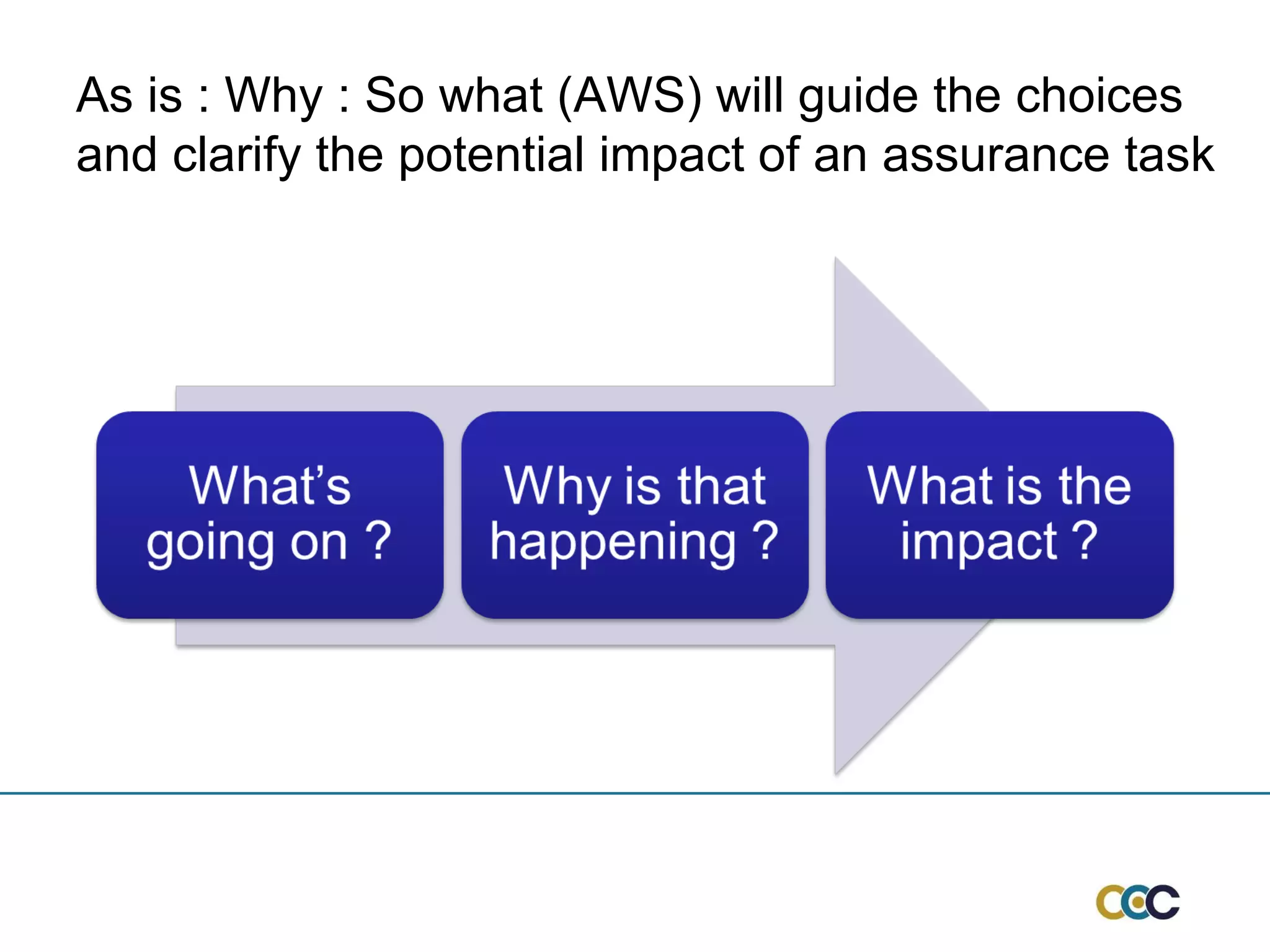 As is : Why : So what (AWS) will guide the choices and clarify the potential impact of an assurance task

What's going on ?

Why is that happening ?

What is the impact ?

CCC